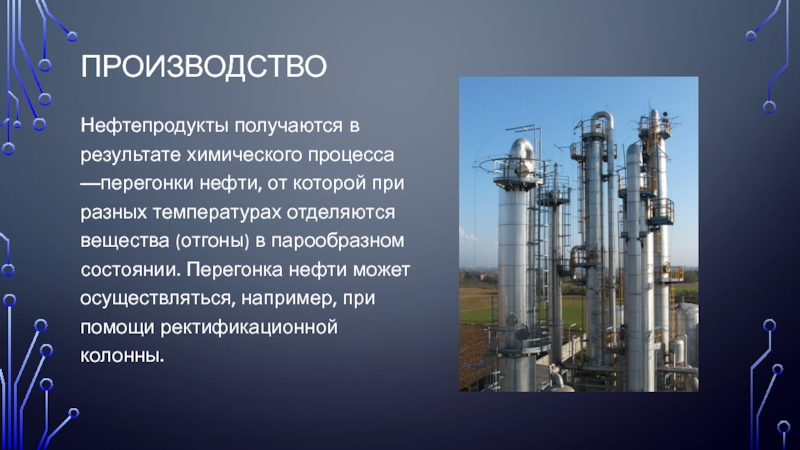 ПРОИЗВОДСТВО

Нефтепродукты получаются в результате химического процесса —перегонки нефти, от которой при разных температурах отделяются вещества (отгоны) в парообразном состоянии. Перегонка нефти может осуществляться, например, при помощи ректификационной колонны.